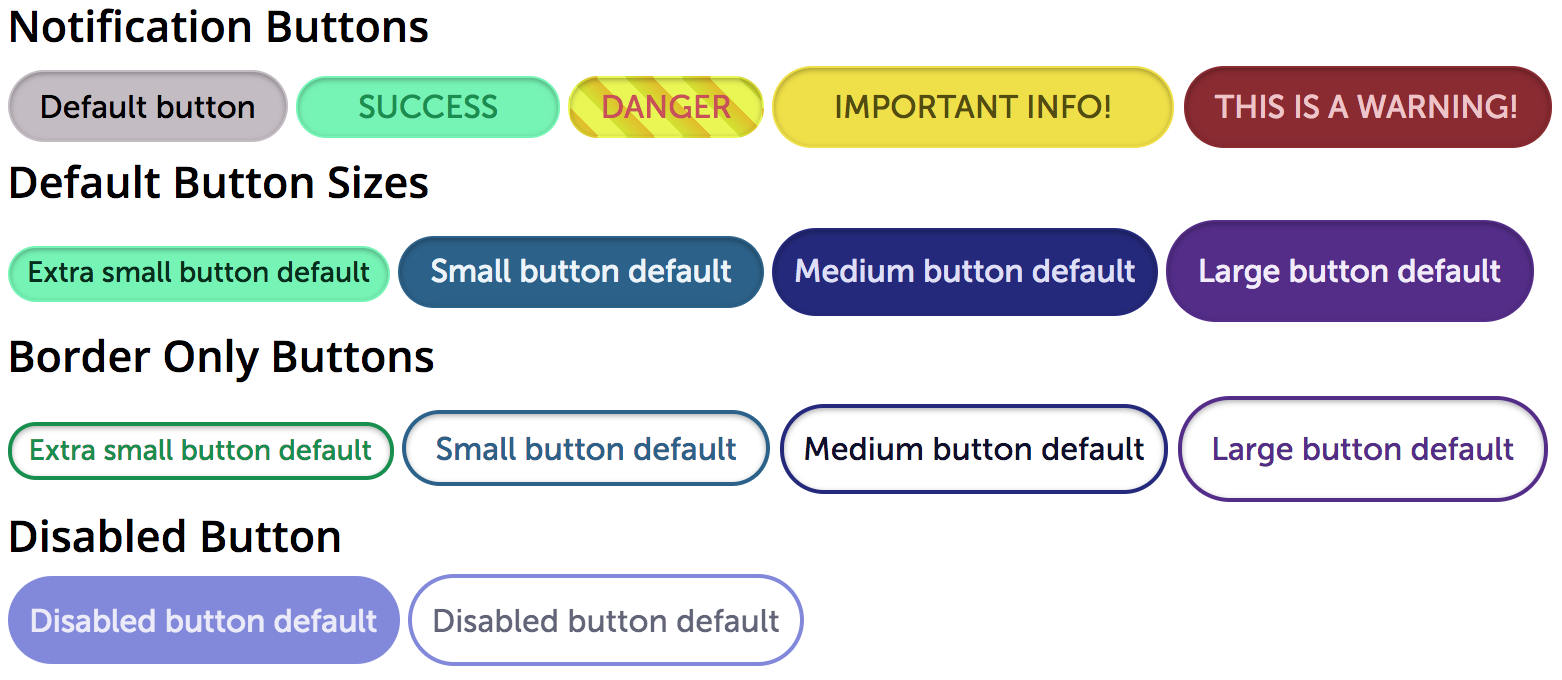 Notification Buttons

Default button SUCCESS DANGER IMPORTANT INFO! THIS IS A WARNING!

Default Button Sizes

Extra small button default Small button default Medium button default Large button default

Border Only Buttons

Extra small button default Small button default Medium button default Large button default

Disabled Button

Disabled button default Disabled button default